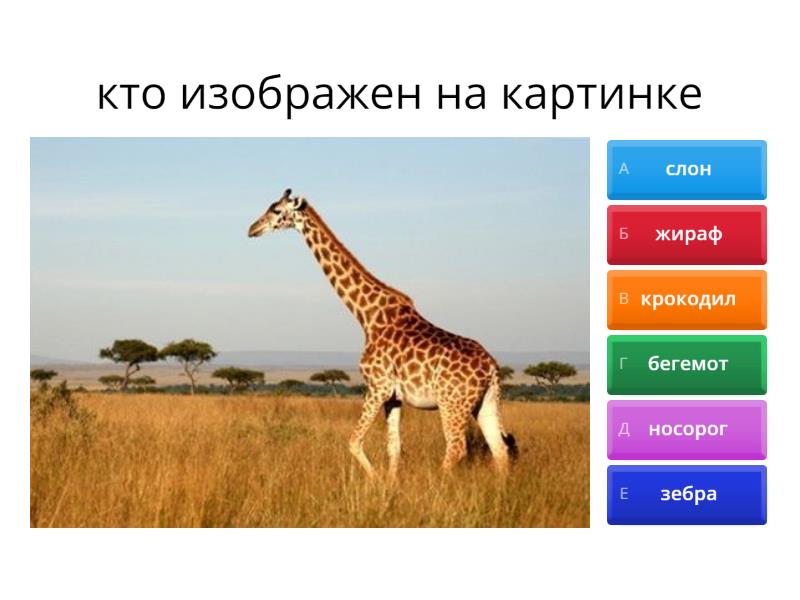 кто изображен на картинке

А слон
Б жираф
В крокодил
Г бегемот
Д носорог
Е зебра